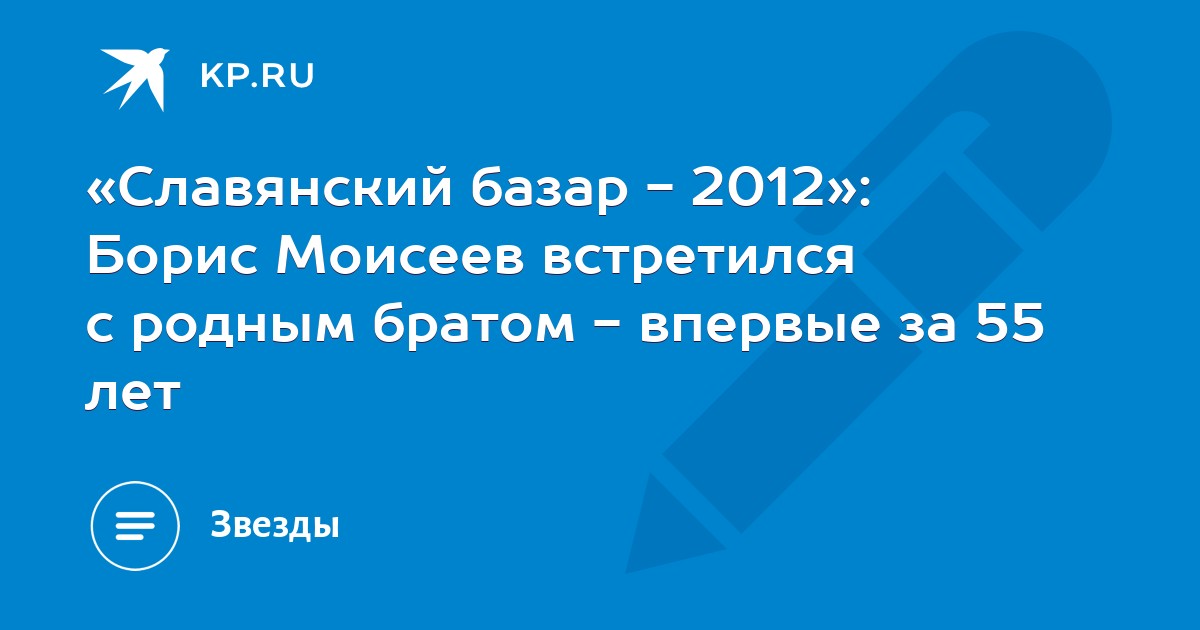 KP.RU

«Славянский базар - 2012»: Борис Моисеев встретился с родным братом - впервые за 55 лет

Звезды